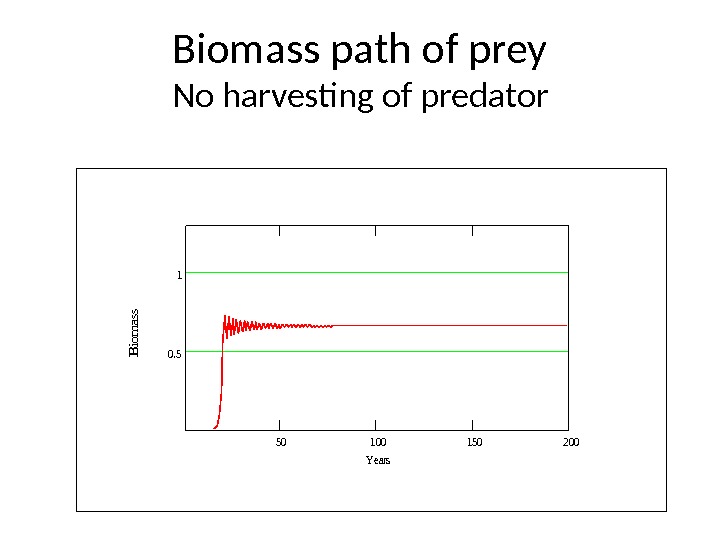 Biomass path of prey
No harvesting of predator

Biomass

1

0.5

50
100
150
200

Years